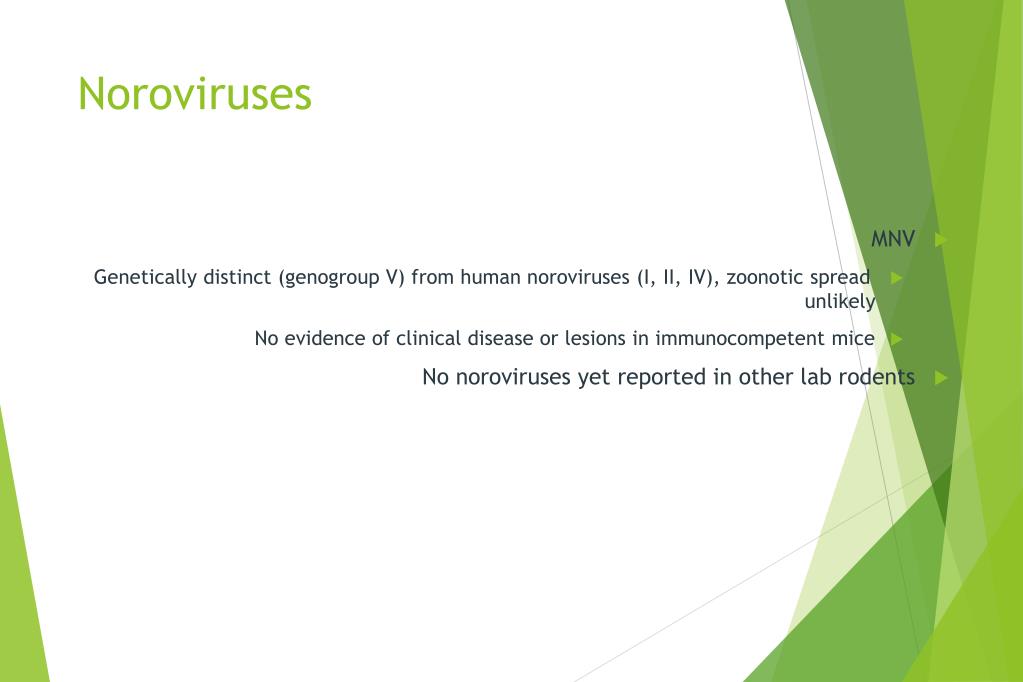 Noroviruses

MNV

Genetically distinct (genogroup V) from human noroviruses (I, II, IV), zoonotic spread unlikely

No evidence of clinical disease or lesions in immunocompetent mice

No noroviruses yet reported in other lab rodents